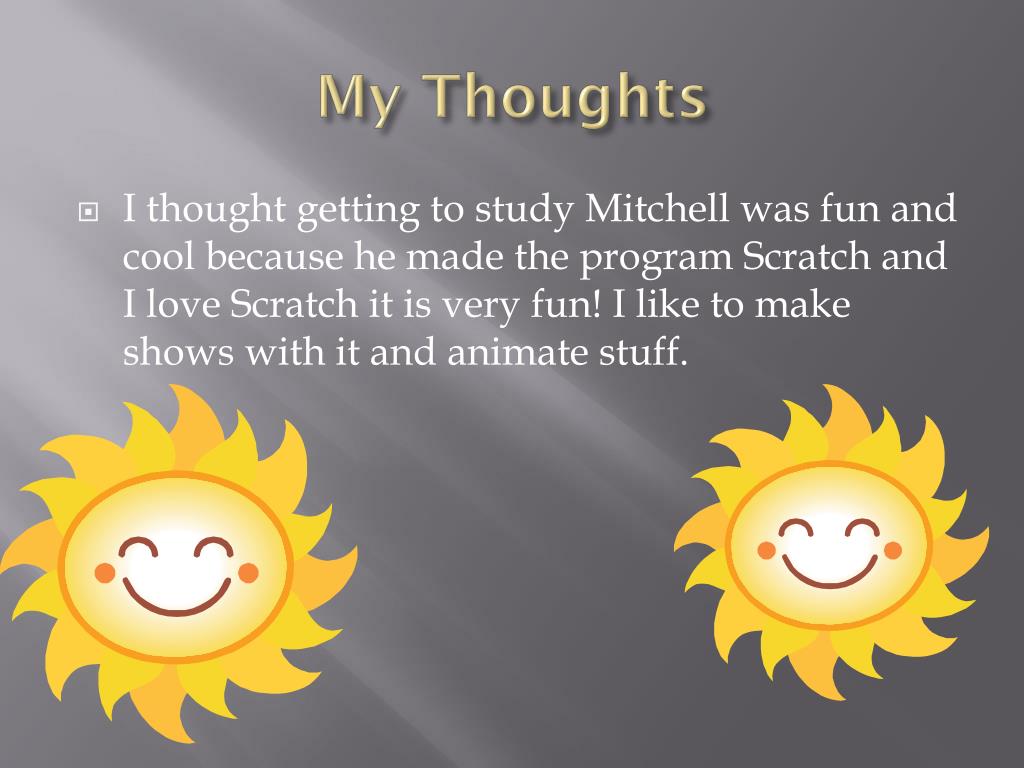 My Thoughts

I thought getting to study Mitchell was fun and cool because he made the program Scratch and I love Scratch it is very fun! I like to make shows with it and animate stuff.